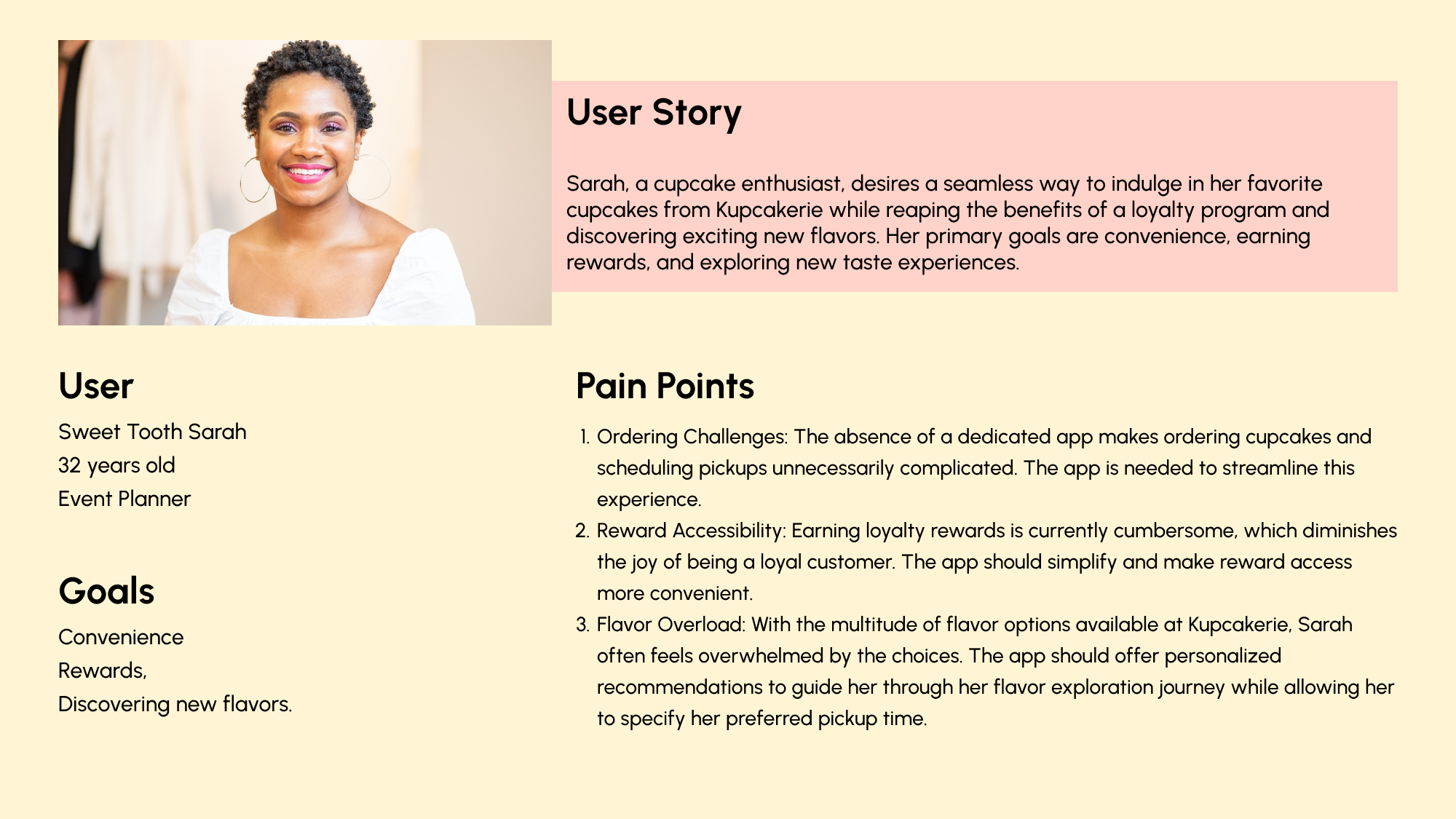 User Story

Sarah, a cupcake enthusiast, desires a seamless way to indulge in her favorite cupcakes from Kupcakerie while reaping the benefits of a loyalty program and discovering exciting new flavors. Her primary goals are convenience, earning rewards, and exploring new taste experiences.

User

Sweet Tooth Sarah
32 years old
Event Planner

Goals

Convenience
Rewards,
Discovering new flavors.

Pain Points

1. Ordering Challenges: The absence of a dedicated app makes ordering cupcakes and scheduling pickups unnecessarily complicated. The app is needed to streamline this experience.
2. Reward Accessibility: Earning loyalty rewards is currently cumbersome, which diminishes the joy of being a loyal customer. The app should simplify and make reward access more convenient.
3. Flavor Overload: With the multitude of flavor options available at Kupcakerie, Sarah often feels overwhelmed by the choices. The app should offer personalized recommendations to guide her through her flavor exploration journey while allowing her to specify her preferred pickup time.